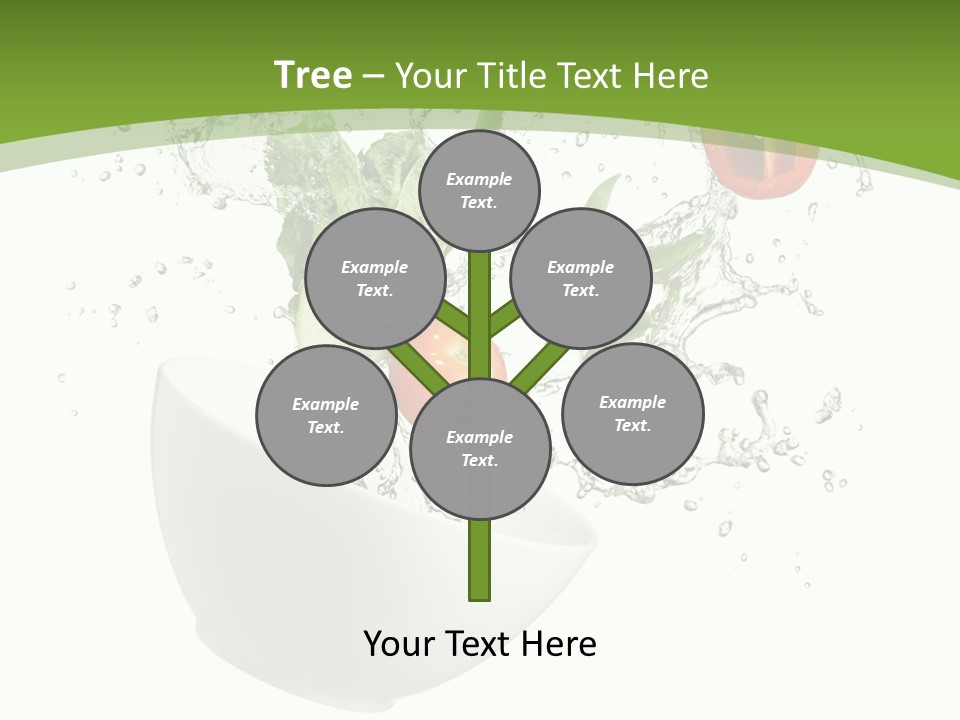 Tree – Your Title Text Here

Example Text.

Example Text.

Example Text.

Example Text.

Example Text.

Example Text.

Your Text Here